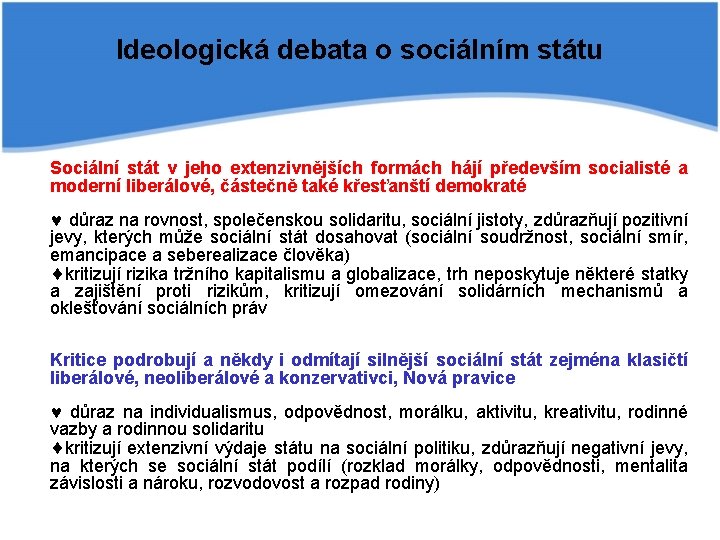 Ideologická debata o sociálním státu

Sociální stát v jeho extenzivnějších formách hájí především socialisté a moderní liberálové, částečně také křesťanští demokraté

♥ důraz na rovnost, společenskou solidaritu, sociální jistoty, zdůrazňují pozitivní jevy, kterých může sociální stát dosahovat (sociální soudržnost, sociální smír, emancipace a seberealizace člověka)
♦kritizují rizika tržního kapitalismu a globalizace, trh neposkytuje některé statky a zajištění proti rizikům, kritizují omezování solidárních mechanismů a oklešťování sociálních práv

Kritice podrobují a někdy i odmítají silnější sociální stát zejména klasičtí liberálové, neoliberálové a konzervativci, Nová pravice

♥ důraz na individualismus, odpovědnost, morálku, aktivitu, kreativitu, rodinné vazby a rodinnou solidaritu
♦kritizují extenzivní výdaje státu na sociální politiku, zdůrazňují negativní jevy, na kterých se sociální stát podílí (rozklad morálky, odpovědnosti, mentalita závislosti a nároku, rozvodovost a rozpad rodiny)